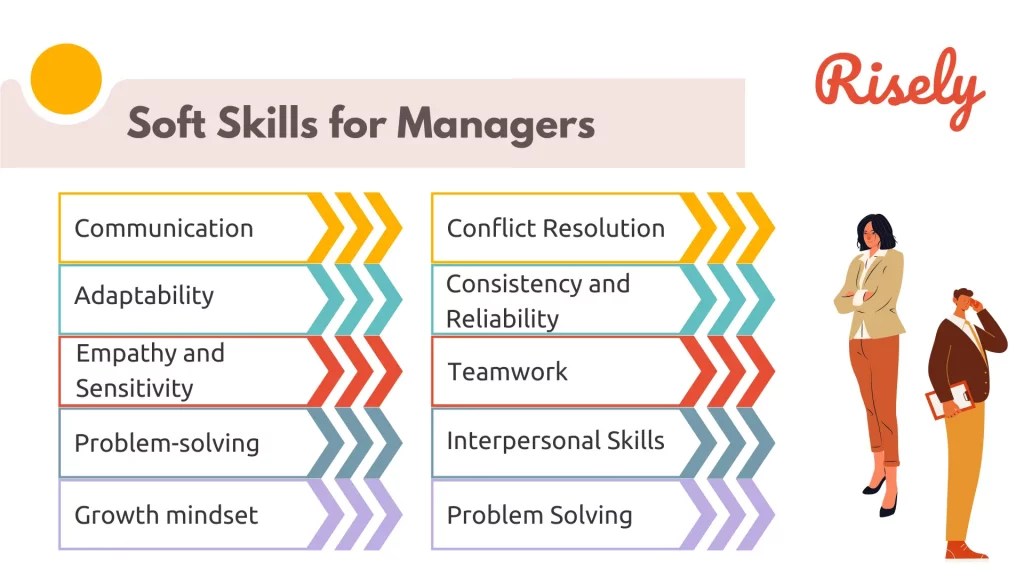 Soft Skills for Managers

Risely

Communication

Adaptability

Empathy and Sensitivity

Problem-solving

Growth mindset

Conflict Resolution

Consistency and Reliability

Teamwork

Interpersonal Skills

Problem Solving